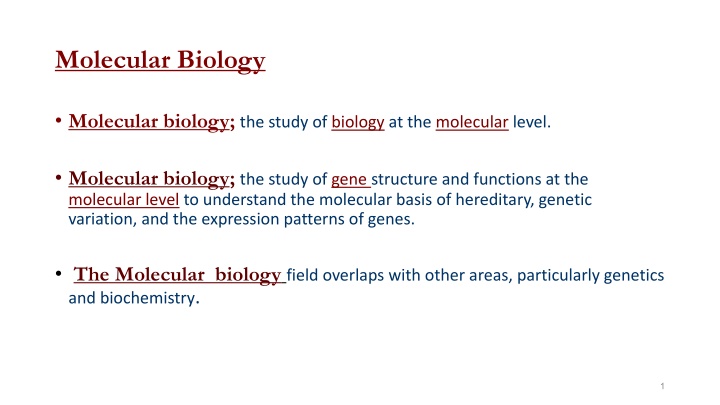 Molecular Biology

• Molecular biology; the study of biology at the molecular level.

• Molecular biology; the study of gene structure and functions at the molecular level to understand the molecular basis of hereditary, genetic variation, and the expression patterns of genes.

• The Molecular biology field overlaps with other areas, particularly genetics and biochemistry.

1